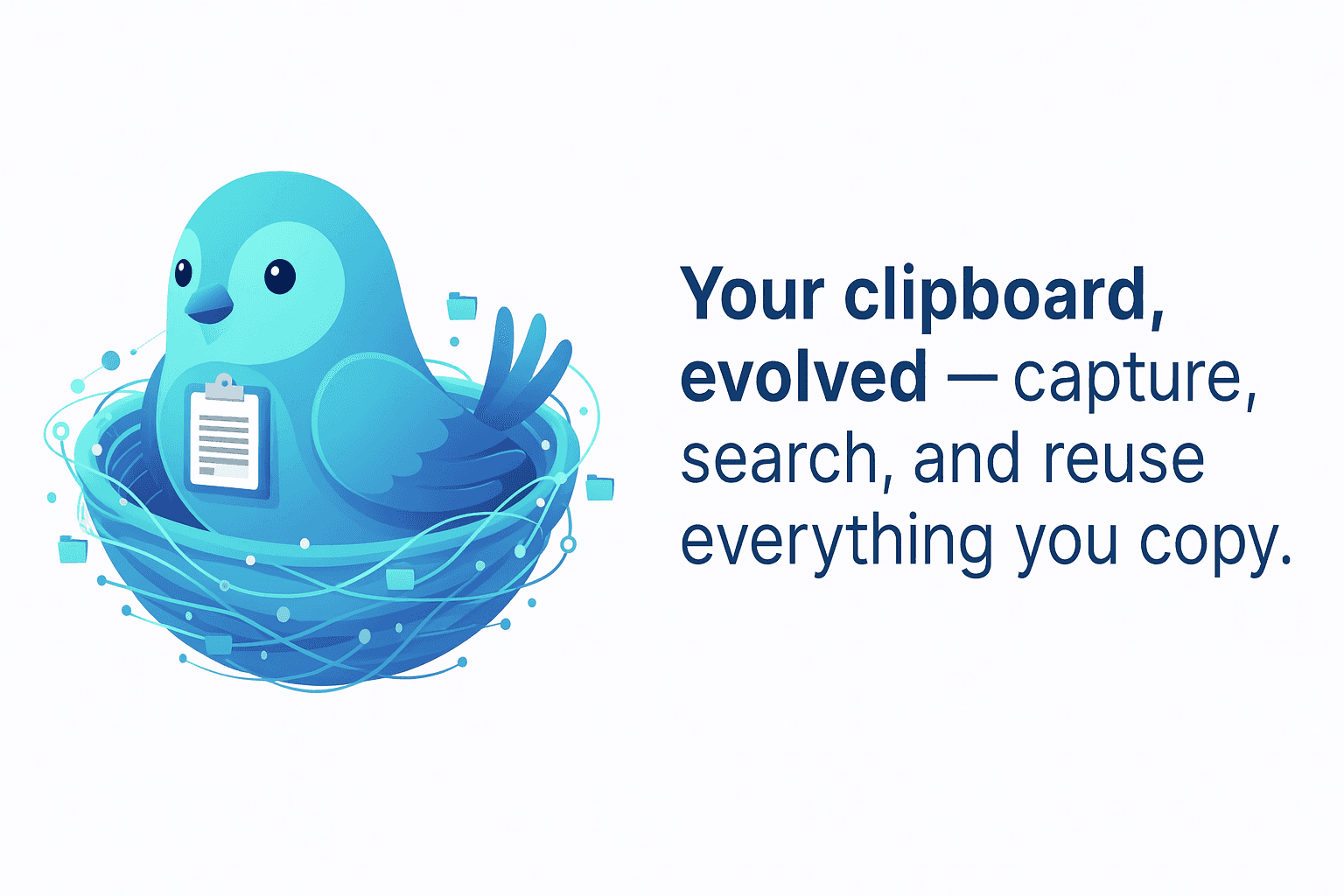 Your clipboard, evolved — capture, search, and reuse everything you copy.